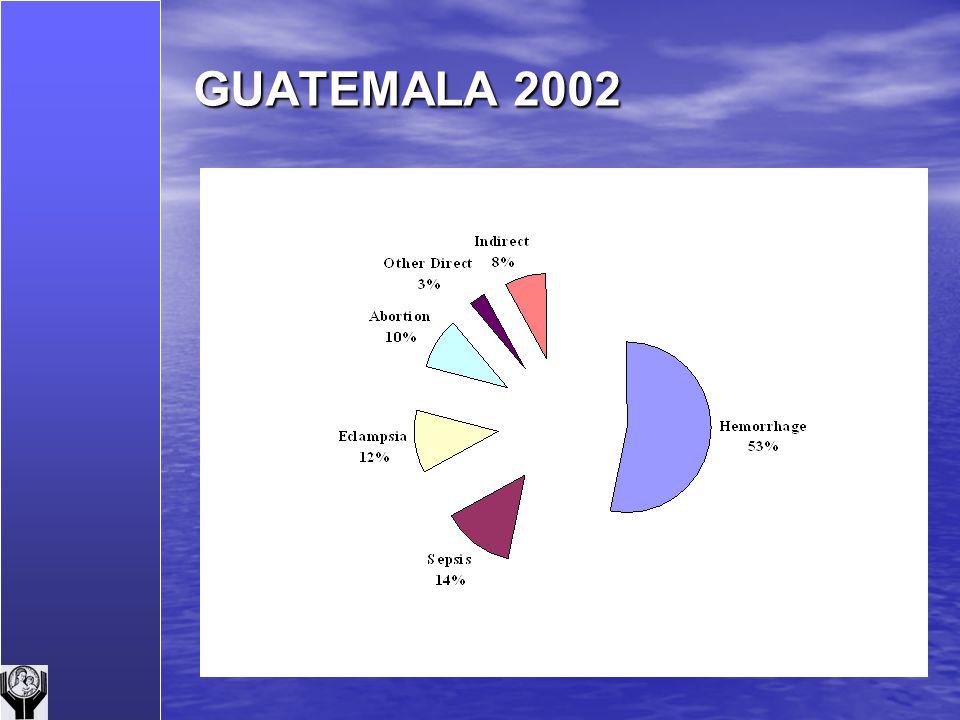 GUATEMALA 2002

Indirect
8%

Other Direct
3%

Abortion
10%

Eclampsia
12%

Sepsis
14%

Hemorrhage
53%